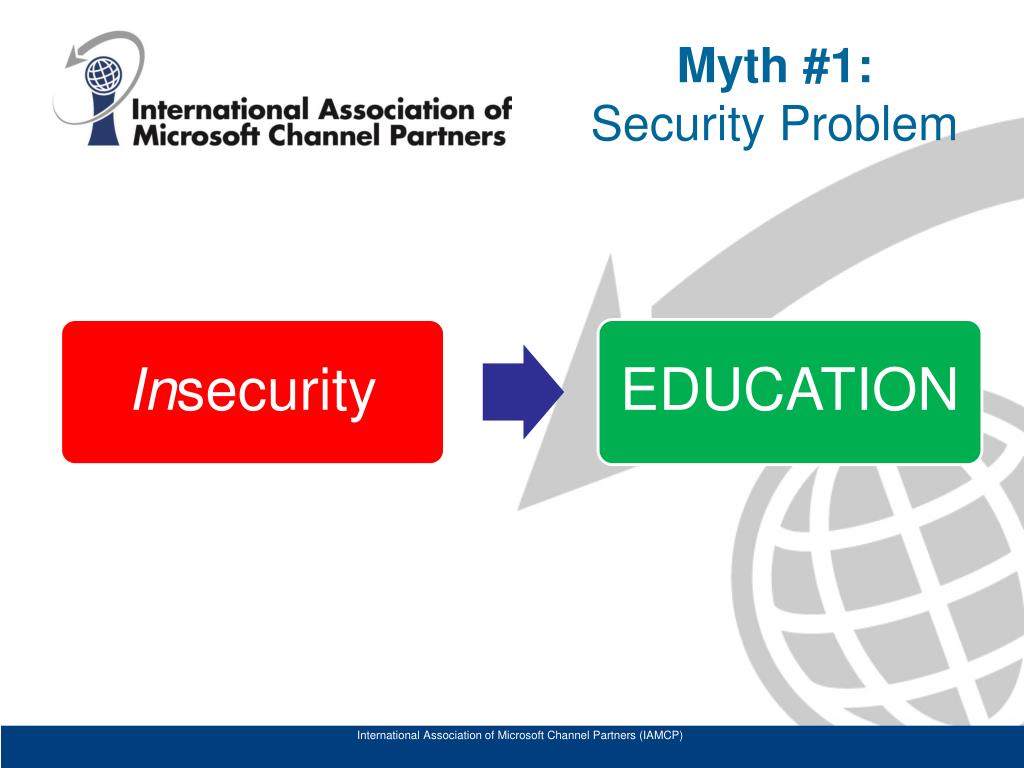 International Association of Microsoft Channel Partners

Myth #1:
Security Problem

Insecurity

EDUCATION

International Association of Microsoft Channel Partners (IAMCP)